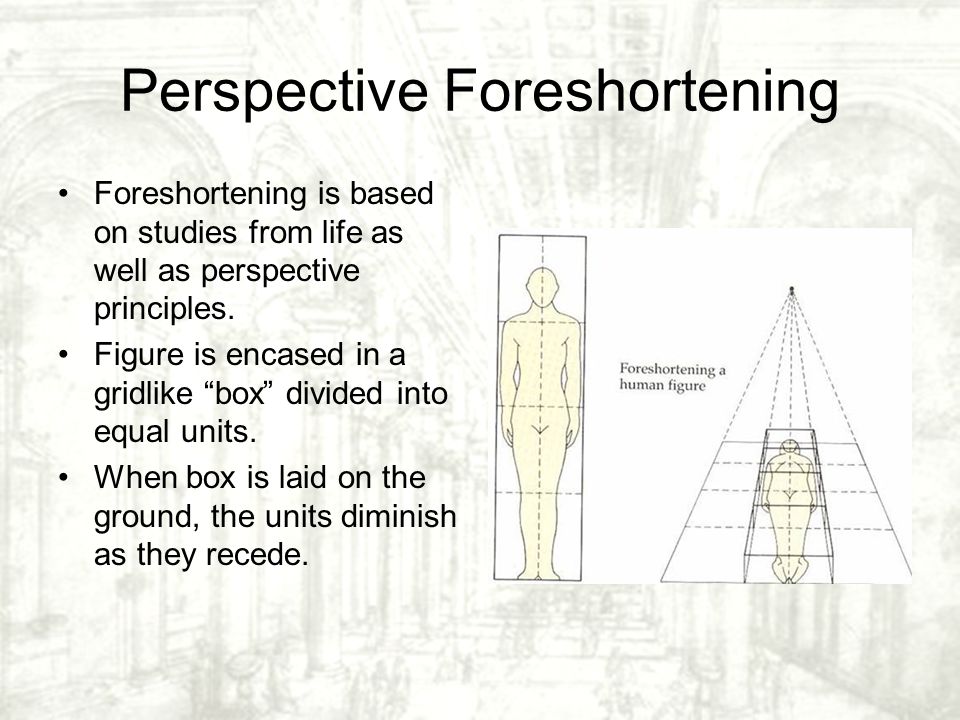 Perspective Foreshortening

• Foreshortening is based on studies from life as well as perspective principles.
• Figure is encased in a gridlike “box” divided into equal units.
• When box is laid on the ground, the units diminish as they recede.

Foreshortening a human figure